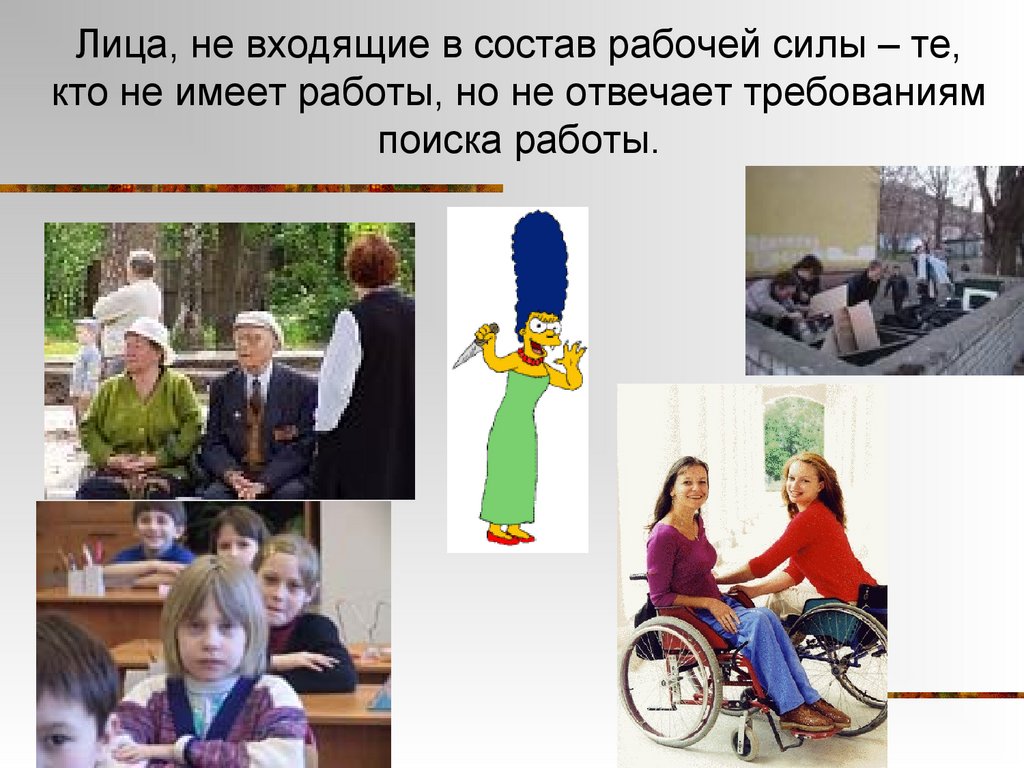 Лица, не входящие в состав рабочей силы – те, кто не имеет работы, но не отвечает требованиям поиска работы.